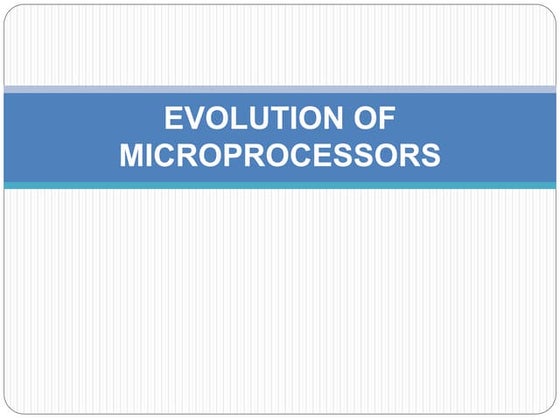 EVOLUTION OF MICROPROCESSORS